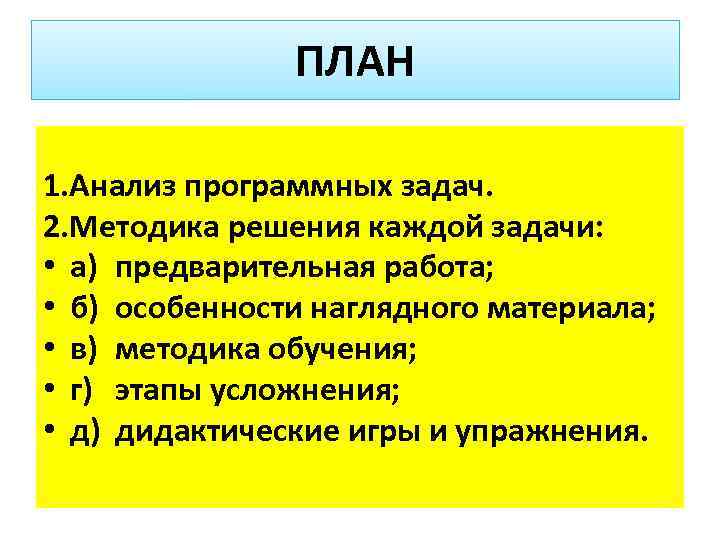 ПЛАН

1.Анализ программных задач.
2.Методика решения каждой задачи:
• а) предварительная работа;
• б) особенности наглядного материала;
• в) методика обучения;
• г) этапы усложнения;
• д) дидактические игры и упражнения.